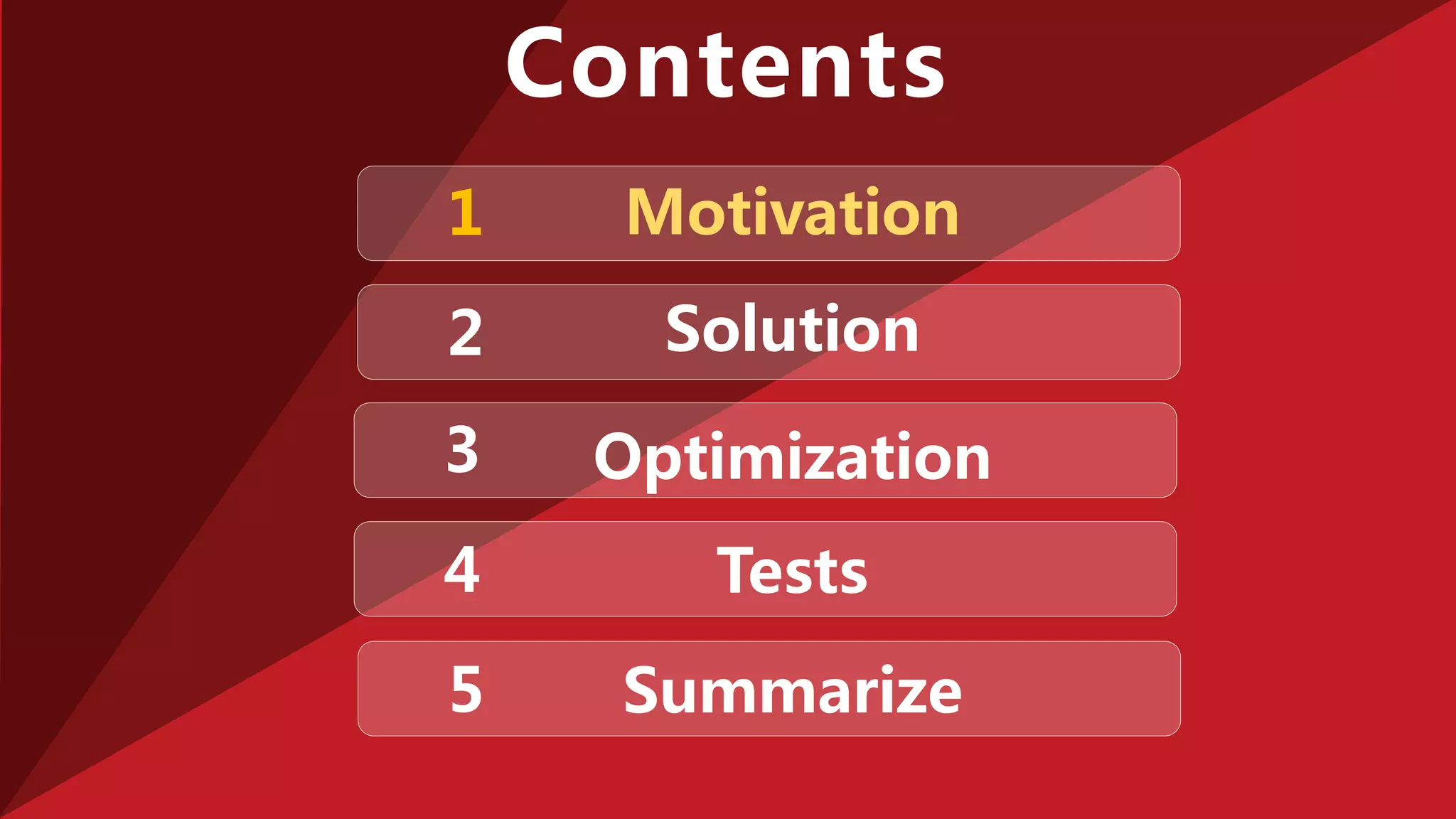 Contents

1 Motivation

2 Solution

3 Optimization

4 Tests

5 Summarize